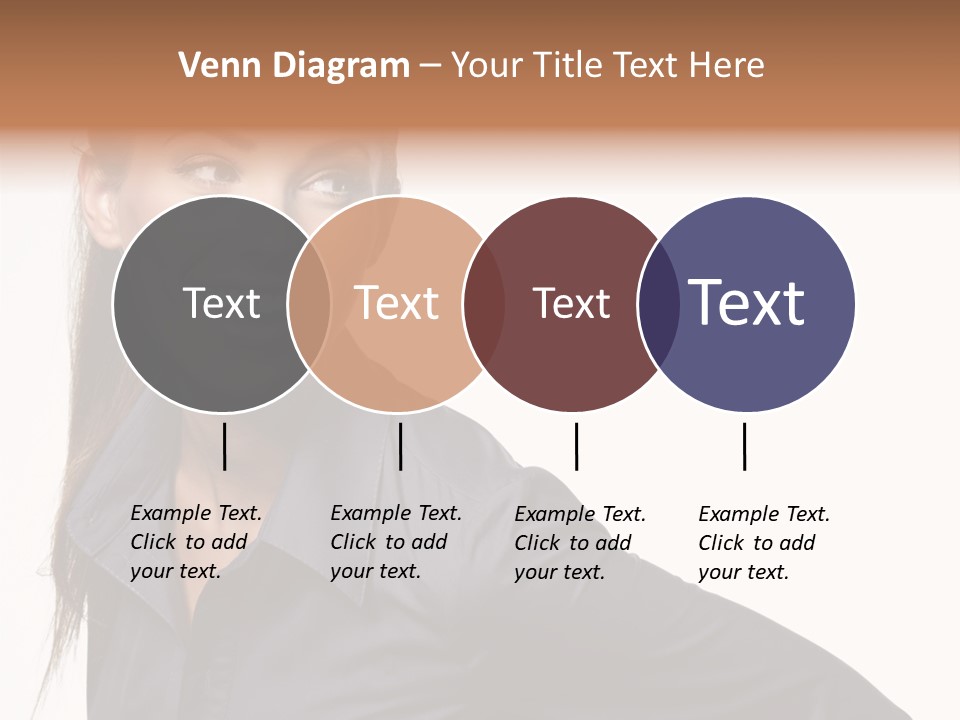 Venn Diagram – Your Title Text Here

Text

Text

Text

Text

Example Text. Click to add your text.

Example Text. Click to add your text.

Example Text. Click to add your text.

Example Text. Click to add your text.